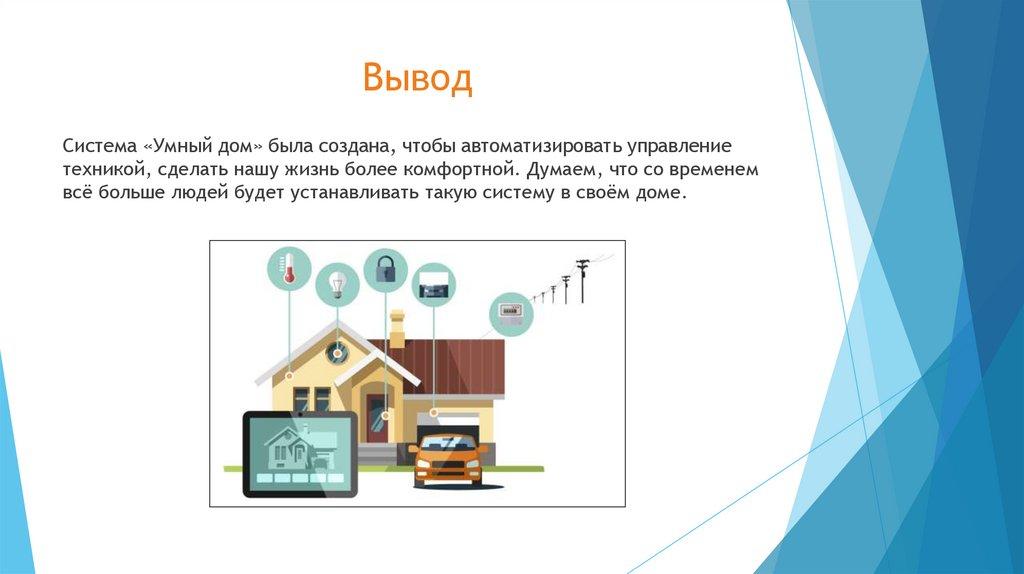 Вывод

Система «Умный дом» была создана, чтобы автоматизировать управление техникой, сделать нашу жизнь более комфортной. Думаем, что со временем всё больше людей будет устанавливать такую систему в своём доме.